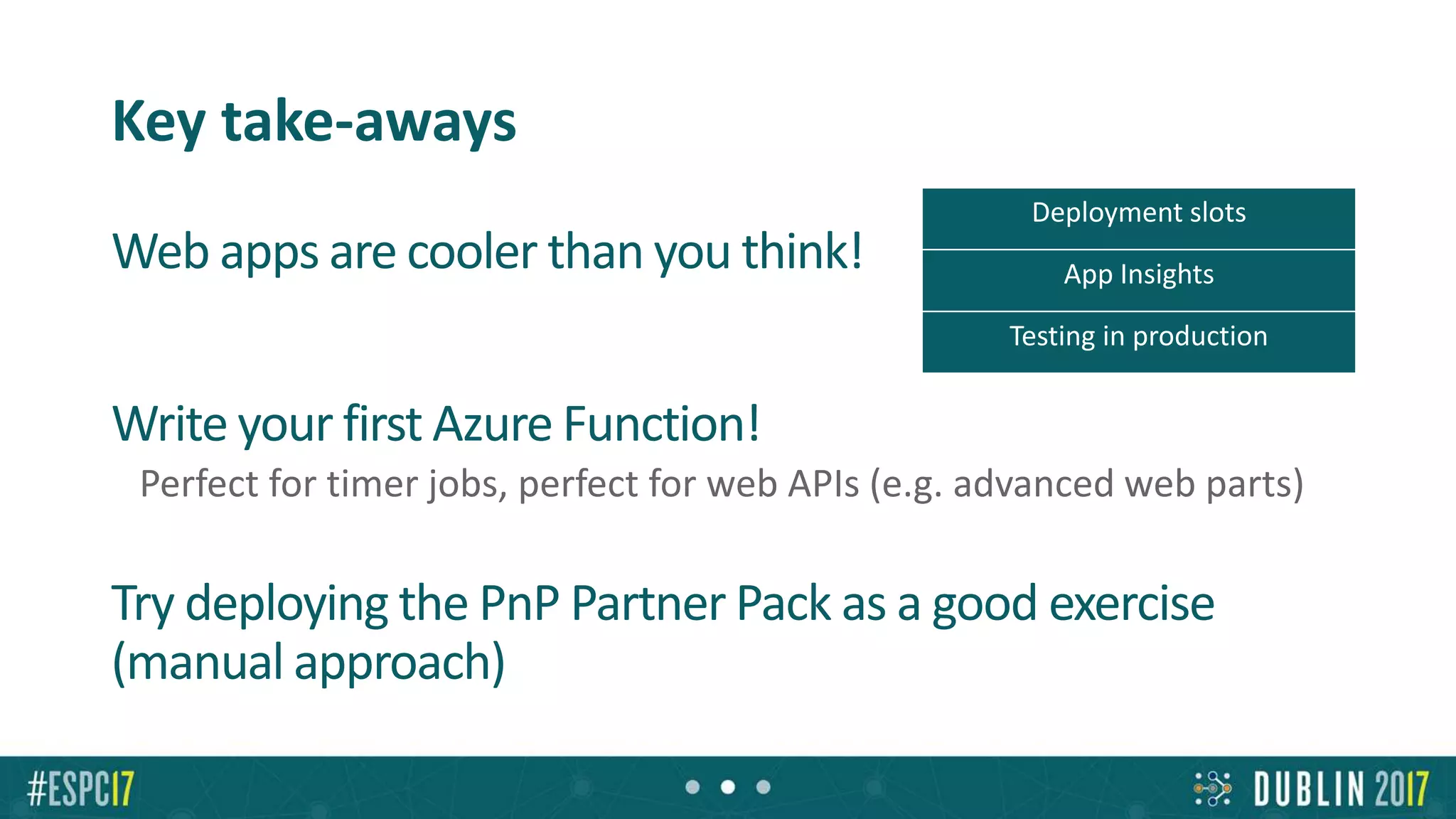 Key take-aways

Web apps are cooler than you think!

Deployment slots

App Insights

Testing in production

Write your first Azure Function!

Perfect for timer jobs, perfect for web APIs (e.g. advanced web parts)

Try deploying the PnP Partner Pack as a good exercise (manual approach)

#ESPC17

DUBLIN 2017